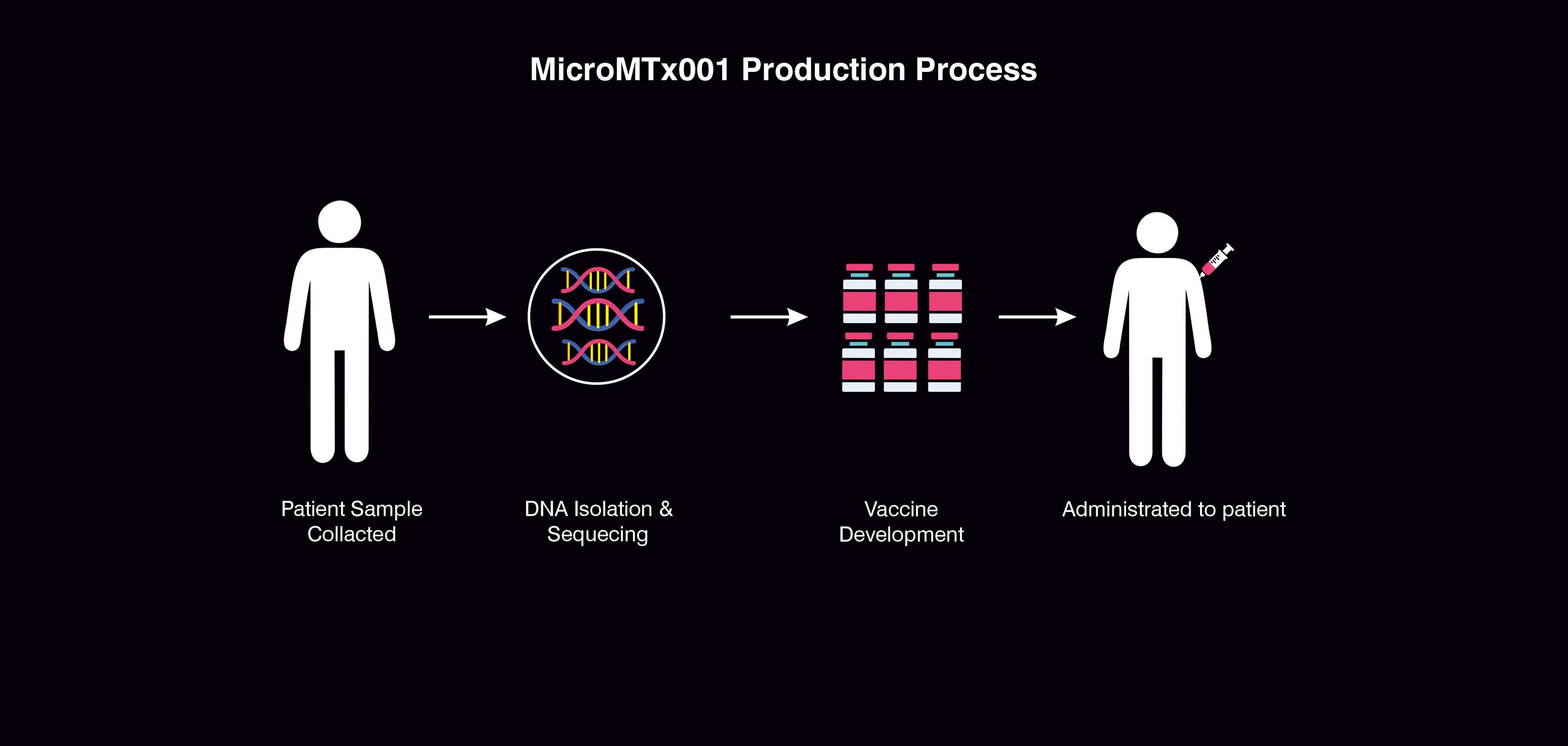 MicroMTx001 Production Process

Patient Sample Collacted

DNA Isolation & Sequecing

Vaccine Development

Administrated to patient